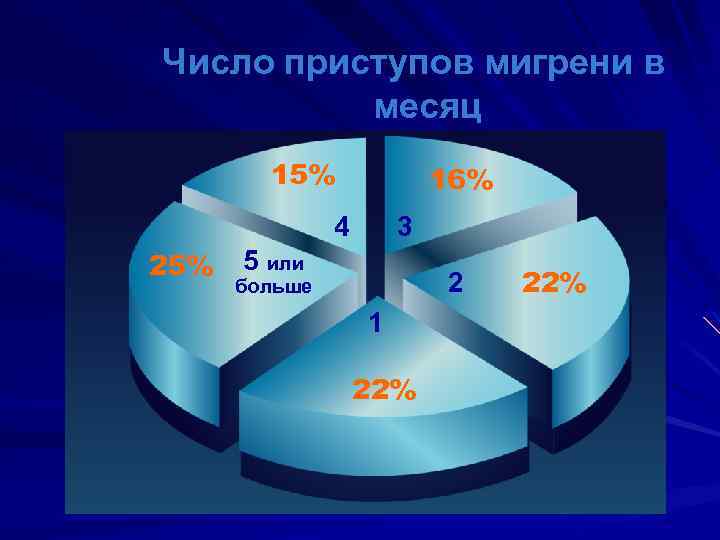 Число приступов мигрени в месяц

15%

16%

4

3

25%

5 или больше

2

22%

1

22%